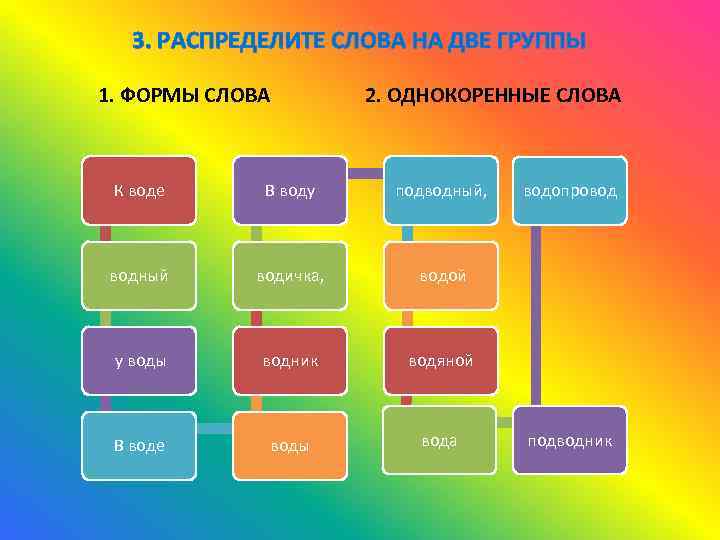 3. РАСПРЕДЕЛИТЕ СЛОВА НА ДВЕ ГРУППЫ

1. ФОРМЫ СЛОВА

2. ОДНОКОРЕННЫЕ СЛОВА

К воде

водный

у воды

В воде

В воду

водичка,

водник

воды

подводный,

водой

водяной

вода

водопровод

подводник